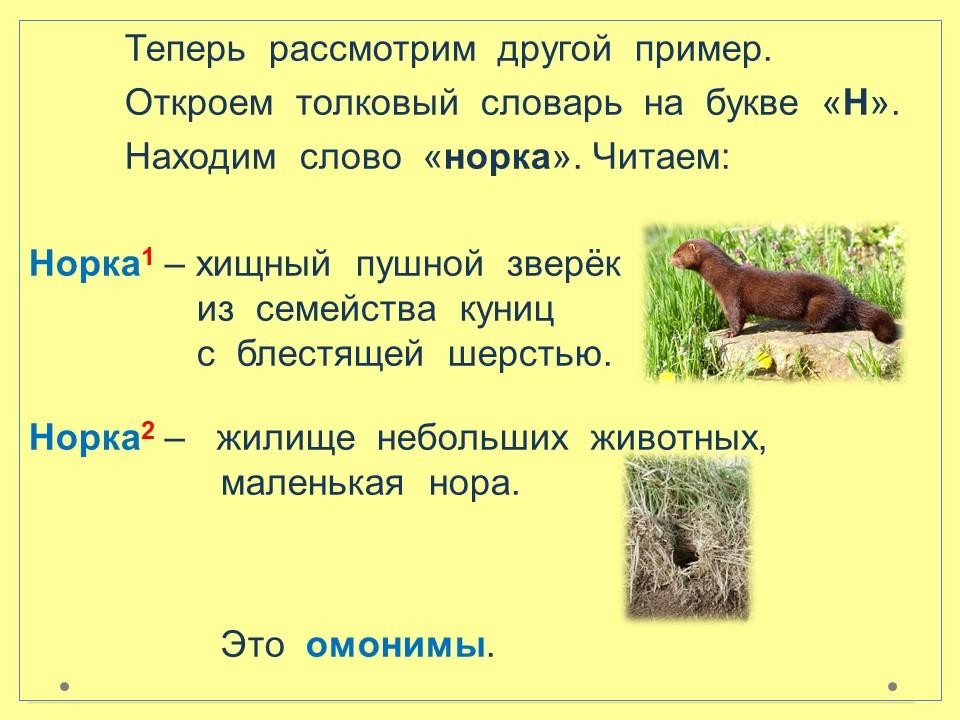 Теперь рассмотрим другой пример.
Откроем толковый словарь на букве «Н».
Находим слово «норка». Читаем:

Норка$^1$ – хищный пушной зверёк из семейства куниц с блестящей шерстью.

Норка$^2$ – жилище небольших животных, маленькая нора.

Это омонимы.